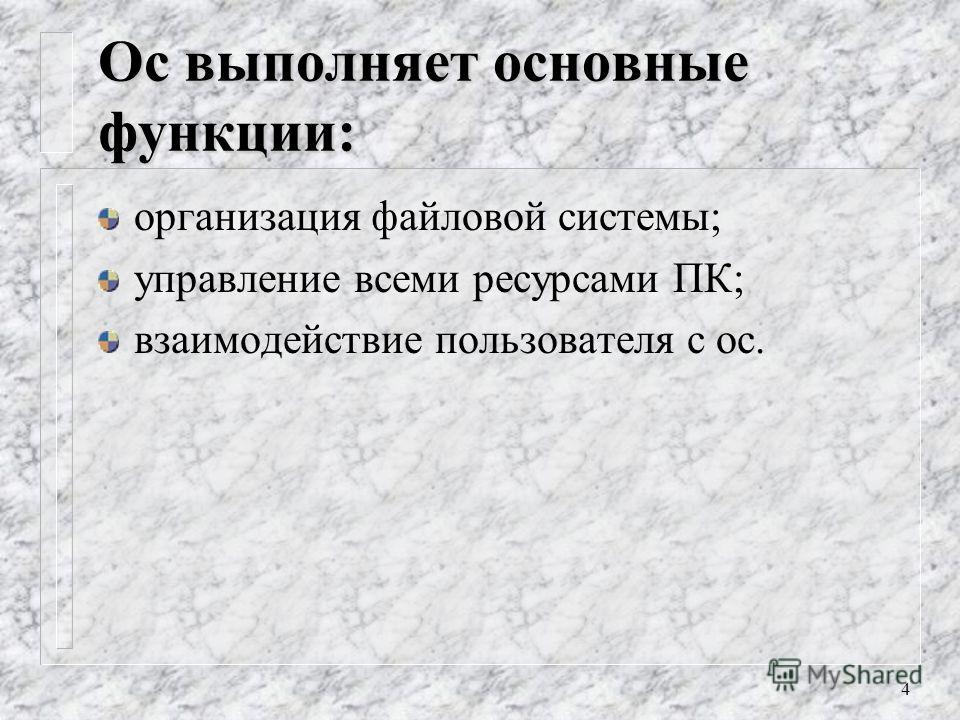 Ос выполняет основные функции:

организация файловой системы;

управление всеми ресурсами ПК;

взаимодействие пользователя с ос.

MyShared

4